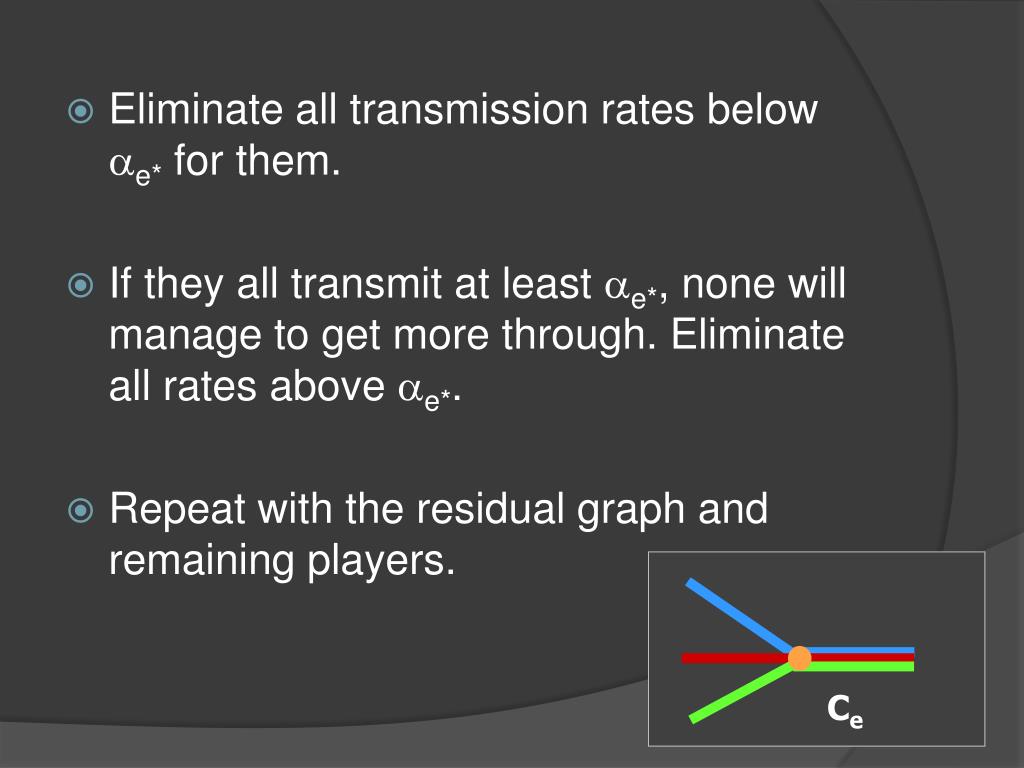 Eliminate all transmission rates below $\alpha_{e^*}$ for them.

If they all transmit at least $\alpha_{e^*}$, none will manage to get more through. Eliminate all rates above $\alpha_{e^*}$.

Repeat with the residual graph and remaining players.

$c_e$